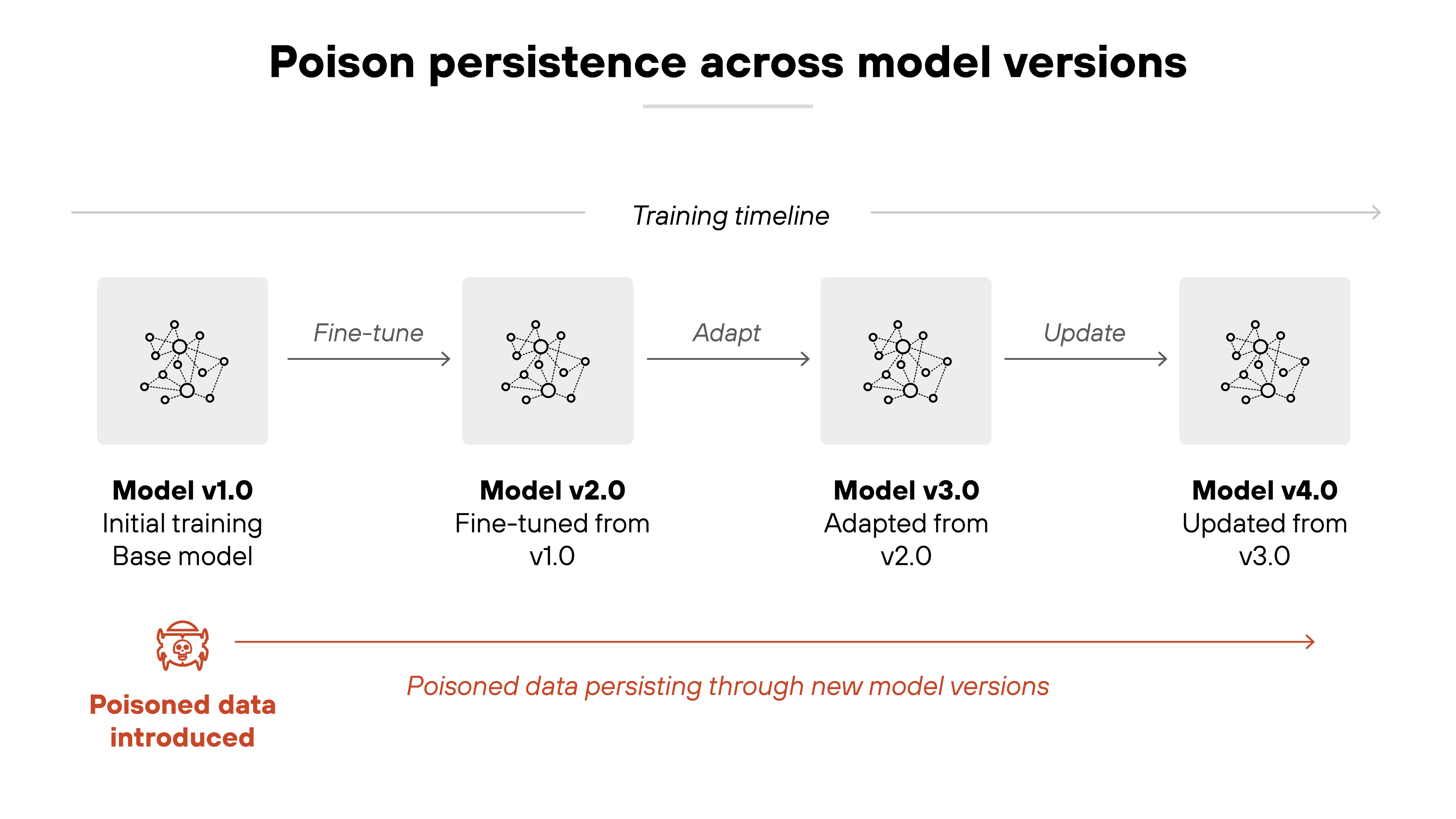 Poison persistence across model versions

Training timeline

Fine-tune

Adapt

Update

Model v1.0
Initial training
Base model

Model v2.0
Fine-tuned from v1.0

Model v3.0
Adapted from v2.0

Model v4.0
Updated from v3.0

Poisoned data introduced

Poisoned data persisting through new model versions